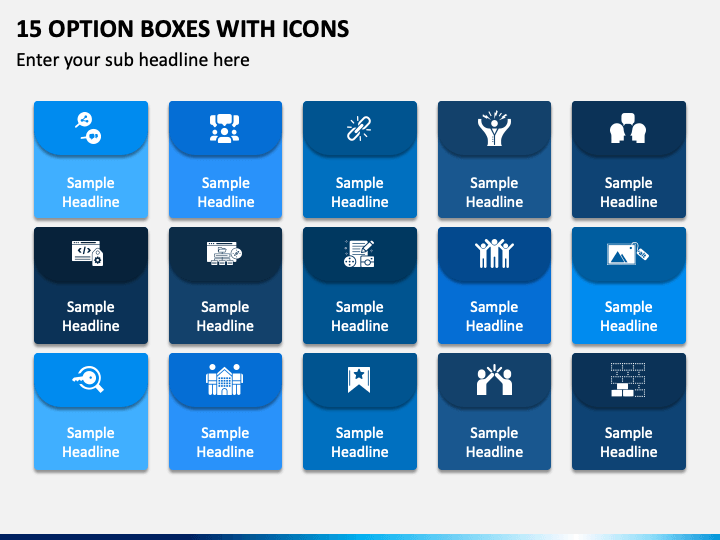 15 OPTION BOXES WITH ICONS

Enter your sub headline here

Sample Headline

Sample Headline

Sample Headline

Sample Headline

Sample Headline

Sample Headline

Sample Headline

Sample Headline

Sample Headline

Sample Headline

Sample Headline

Sample Headline

Sample Headline

Sample Headline

Sample Headline